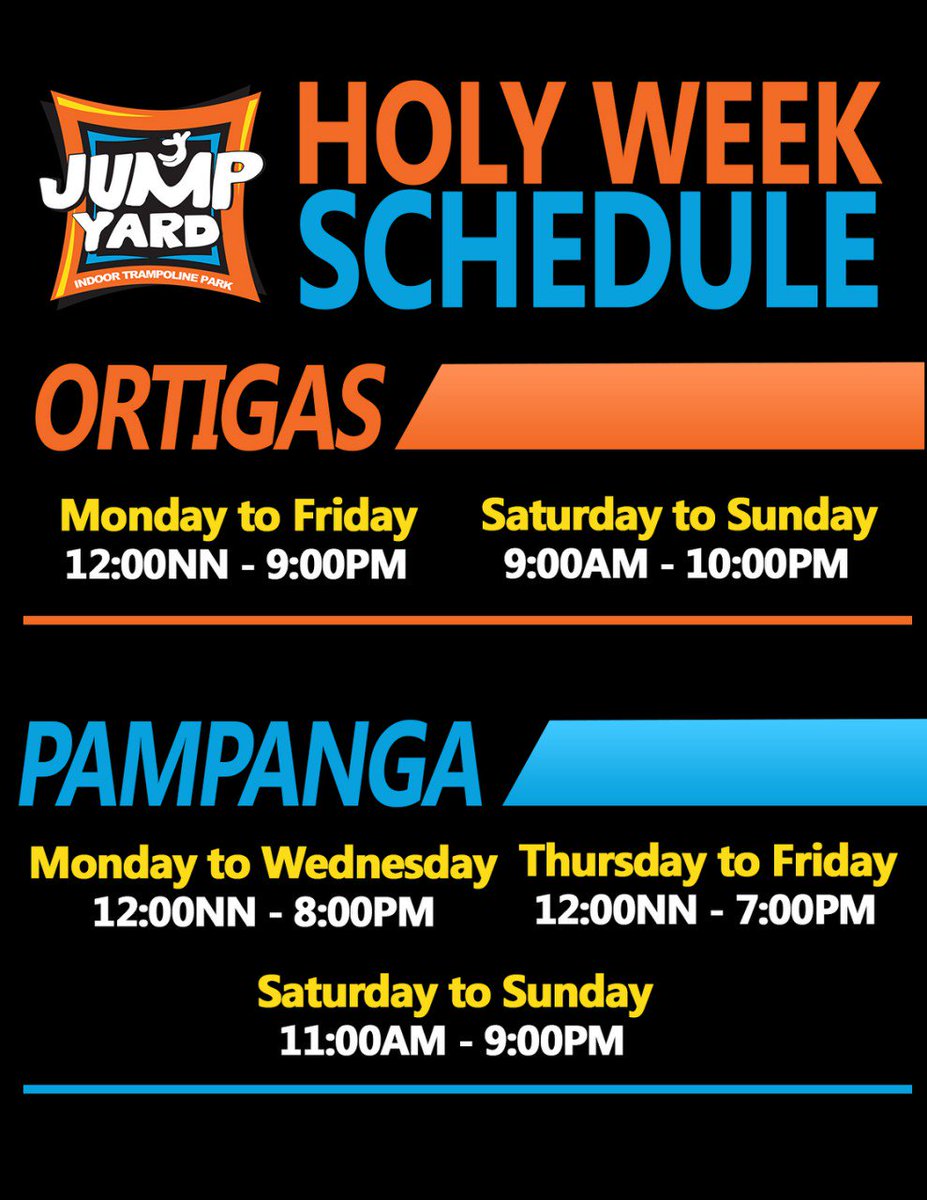 JUMP YARD
INDOOR TRAMPOLINE PARK

HOLY WEEK SCHEDULE

ORTIGAS

Monday to Friday
12:00NN - 9:00PM

Saturday to Sunday
9:00AM - 10:00PM

PAMPANGA

Monday to Wednesday
12:00NN - 8:00PM

Thursday to Friday
12:00NN - 7:00PM

Saturday to Sunday
11:00AM - 9:00PM